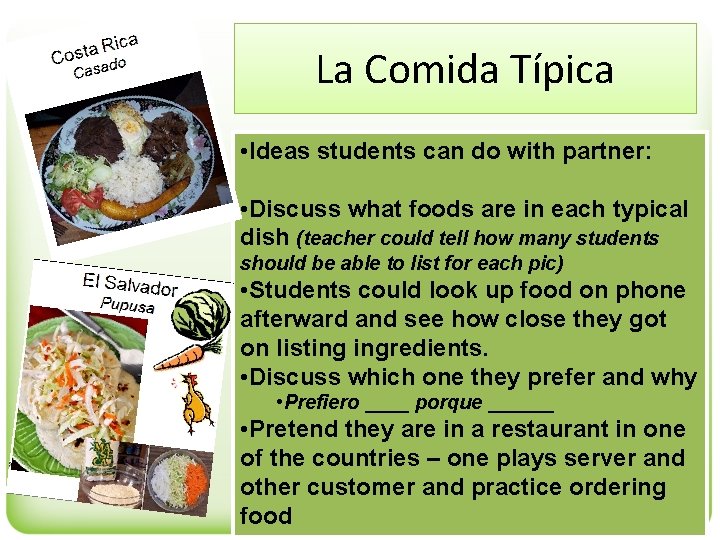 Costa Rica
Casado

El Salvador
Pupusa

La Comida Típica

•Ideas students can do with partner:

•Discuss what foods are in each typical dish (teacher could tell how many students should be able to list for each pic)
•Students could look up food on phone afterward and see how close they got on listing ingredients.
•Discuss which one they prefer and why
•Prefiero ____ porque ______
•Pretend they are in a restaurant in one of the countries – one plays server and other customer and practice ordering food